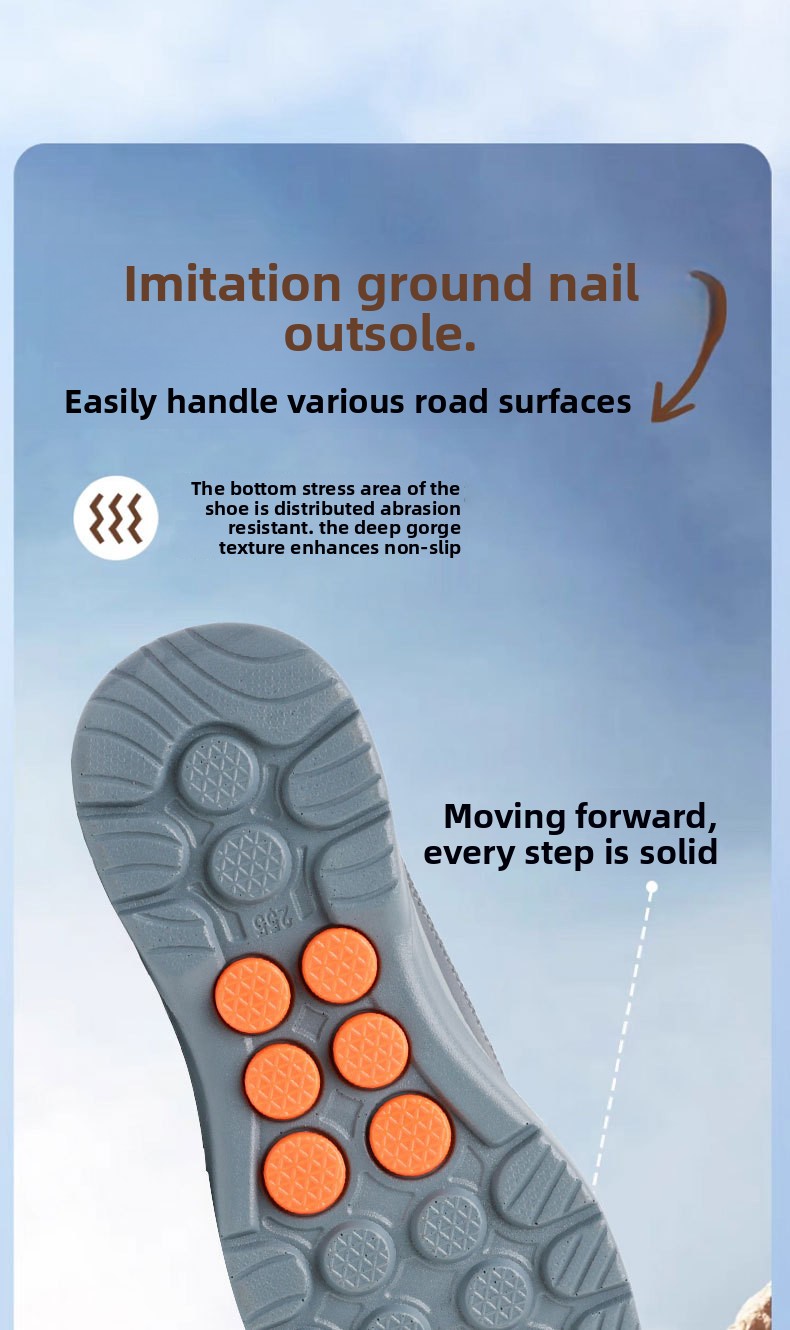 Imitation ground nail outsole.

Easily handle various road surfaces

The bottom stress area of the shoe is distributed abrasion resistant. the deep gorge texture enhances non-slip

Moving forward, every step is solid

255